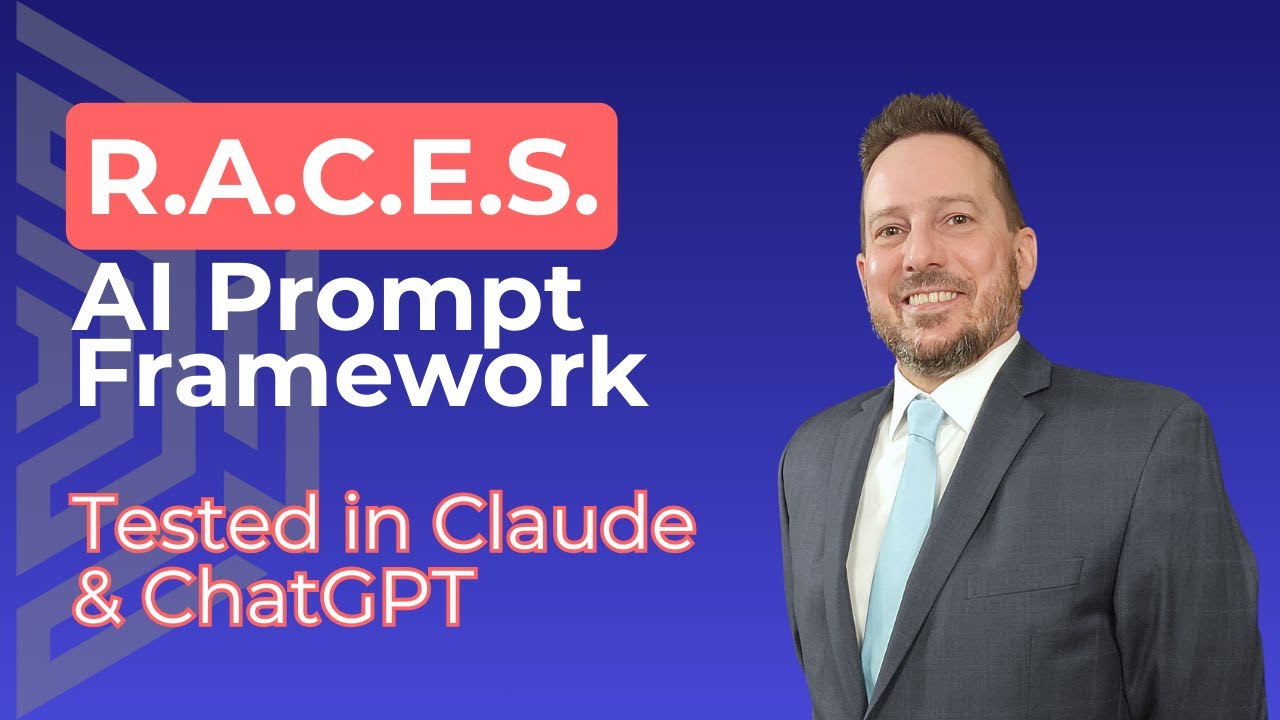 R.A.C.E.S.
AI Prompt Framework

Tested in Claude & ChatGPT